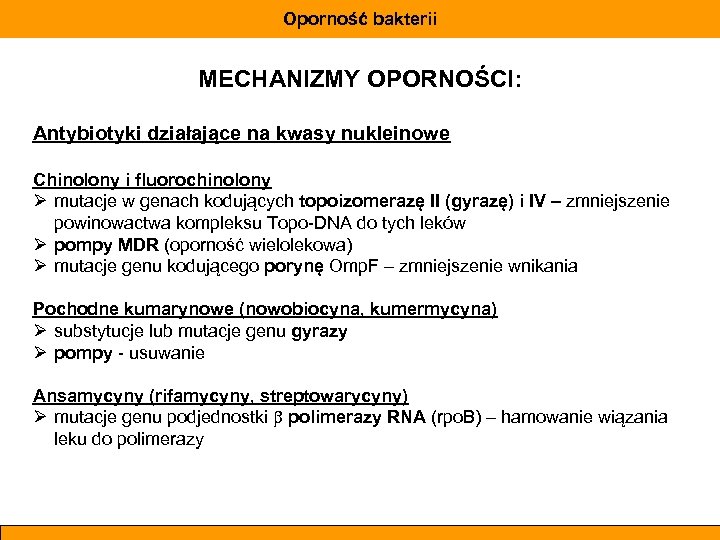 Oporność bakterii

MECHANIZMY OPORNOŚCI:

Antybiotyki działające na kwasy nukleinowe

Chinolony i fluorochinolony
➢ mutacje w genach kodujących topoizomerazę II (gyrazę) i IV – zmniejszenie powinowactwa kompleksu Topo-DNA do tych leków
➢ pompy MDR (oporność wielolekowa)
➢ mutacje genu kodującego porynę OmpF – zmniejszenie wnikania

Pochodne kumarynowe (nowobiocyna, kumermycyna)
➢ substytucje lub mutacje genu gyrazy
➢ pompy - usuwanie

Ansamycyny (rifamycyny, streptowarycyny)
➢ mutacje genu podjednostki β polimerazy RNA (rpoB) – hamowanie wiązania leku do polimerazy